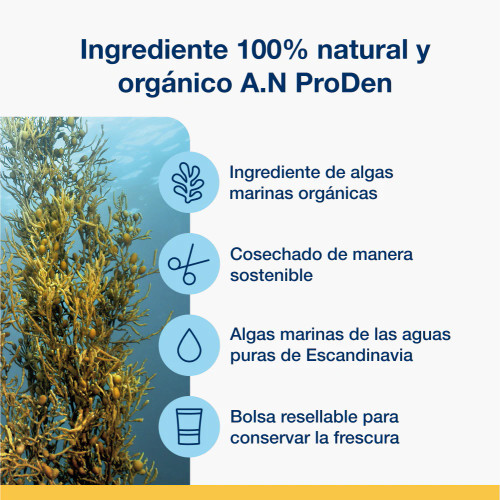 Ingrediente 100% natural y orgánico A.N ProDen

Ingrediente de algas marinas orgánicas

Cosechado de manera sostenible

Algas marinas de las aguas puras de Escandinavia

Bolsa resellable para conservar la frescura